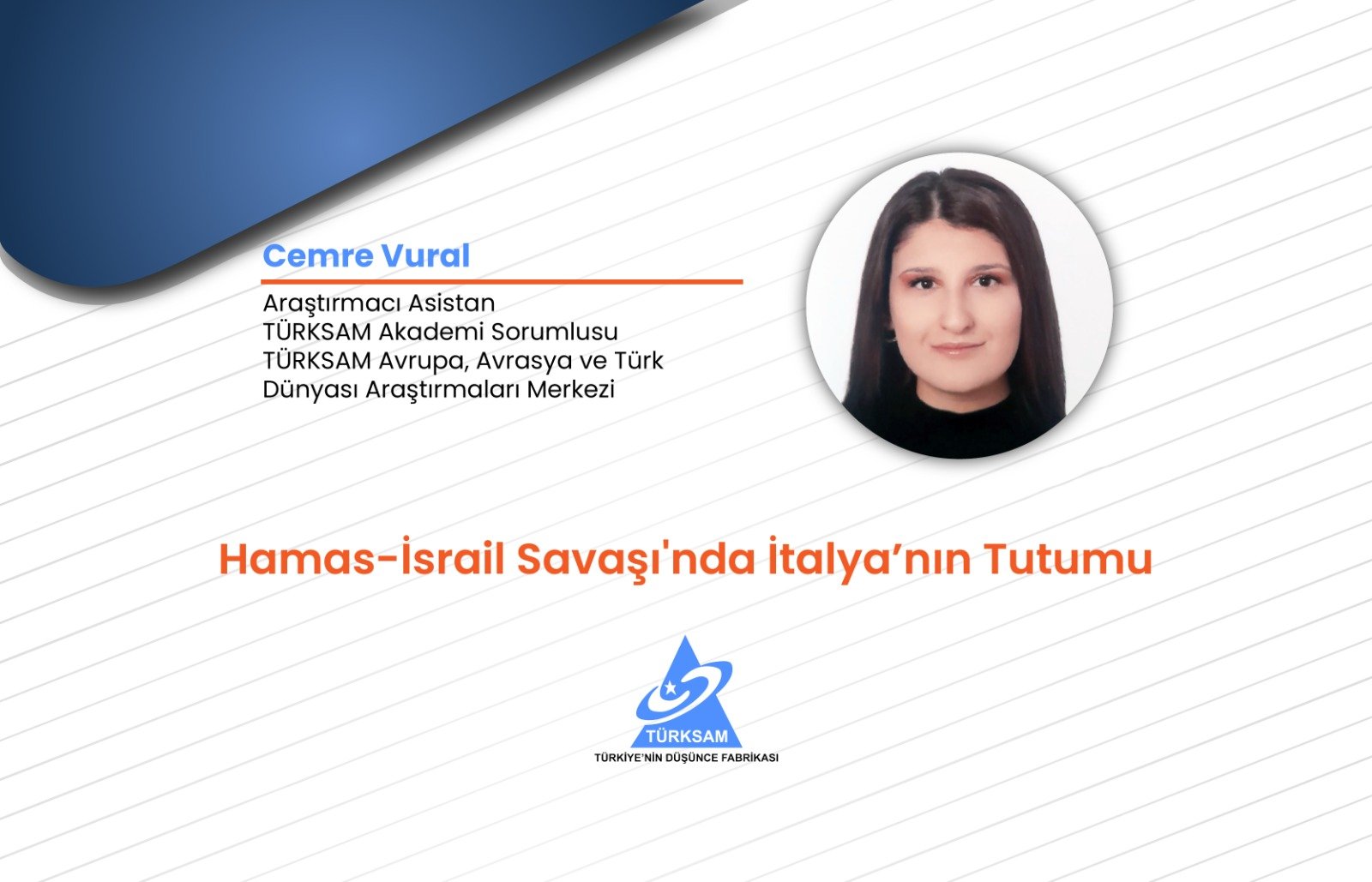 Cemre Vural

Araştırmacı Asistan
TÜRKSAM Akademi Sorumlusu
TÜRKSAM Avrupa, Avrasya ve Türk Dünyası Araştırmaları Merkezi

Hamas-İsrail Savaşı'nda İtalya’nın Tutumu

TÜRKSAM
TÜRKİYE'NİN DÜŞÜNCE FABRİKASI